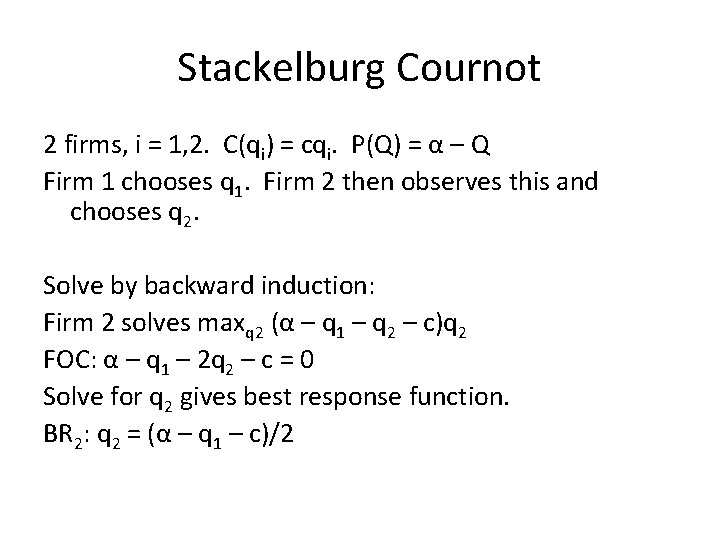 Stackelburg Cournot

2 firms, i = 1,2. $C(q_i) = cq_i$. $P(Q) = \alpha - Q$

Firm 1 chooses $q_1$. Firm 2 then observes this and chooses $q_2$.

Solve by backward induction:

Firm 2 solves $\max_{q2} (\alpha - q_1 - q_2 - c)q_2$

FOC: $\alpha - q_1 - 2q_2 - c = 0$

Solve for $q_2$ gives best response function.

$BR_2$: $q_2 = (\alpha - q_1 - c)/2$